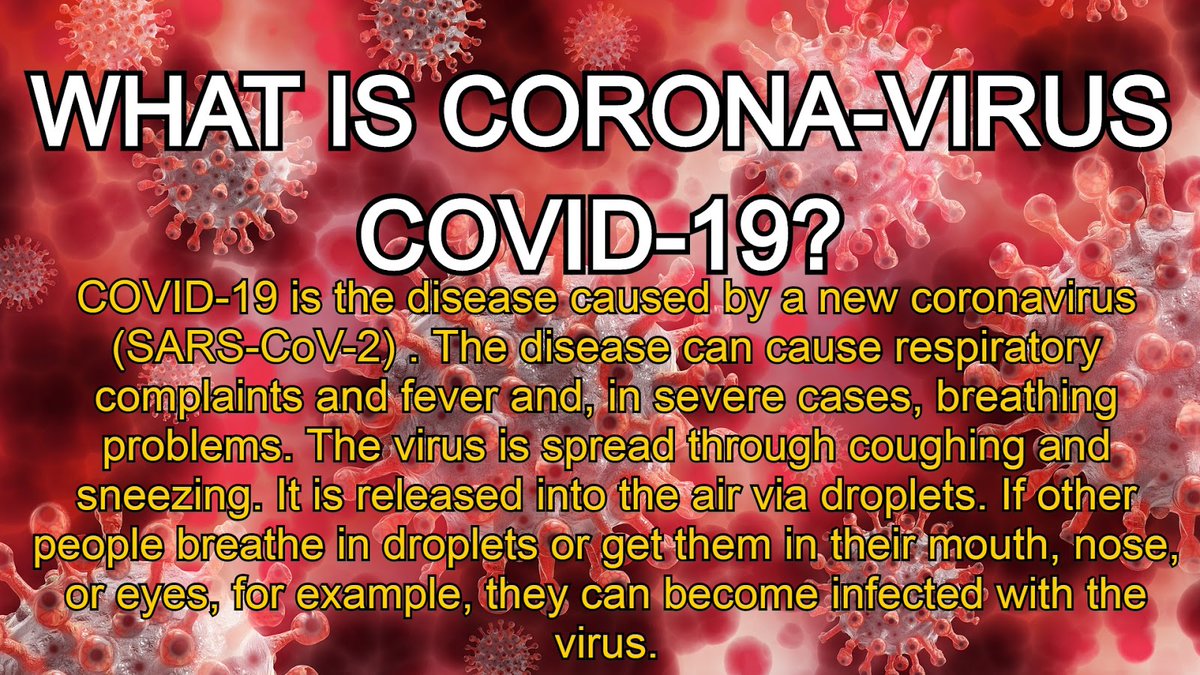 WHAT IS CORONA-VIRUS COVID-19?

COVID-19 is the disease caused by a new coronavirus (SARS-CoV-2) . The disease can cause respiratory complaints and fever and, in severe cases, breathing problems. The virus is spread through coughing and sneezing. It is released into the air via droplets. If other people breathe in droplets or get them in their mouth, nose, or eyes, for example, they can become infected with the virus.